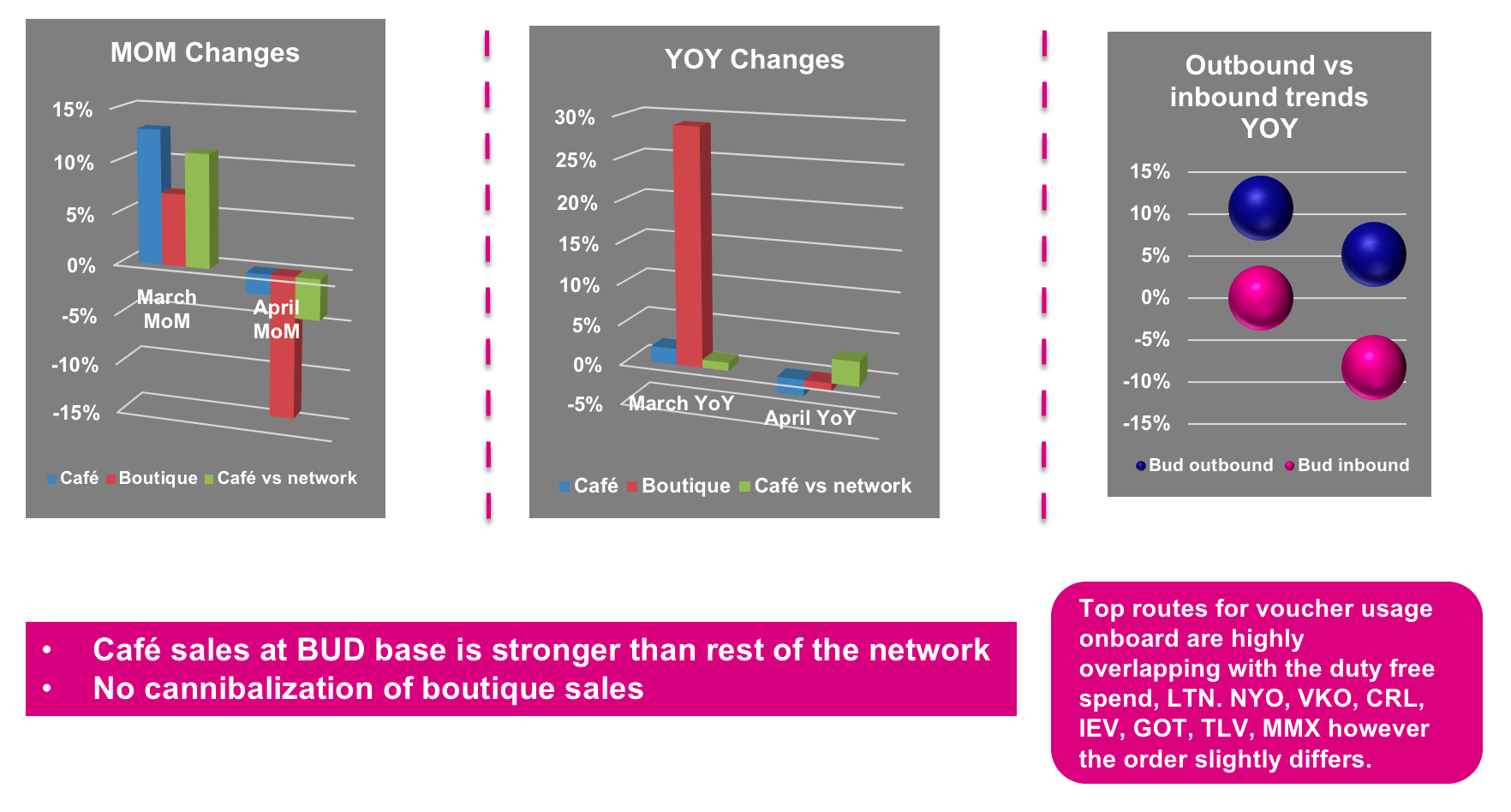 MOM Changes

15%
10%
5%
0%
-5%
-10%
-15%

March MoM
April MoM

Café Boutique Café vs network

YOY Changes

30%
25%
20%
15%
10%
5%
0%
-5%

March YoY
April YoY

Café Boutique Café vs network

Outbound vs inbound trends YOY

15%
10%
5%
0%
-5%
-10%
-15%

Bud outbound Bud inbound

• Café sales at BUD base is stronger than rest of the network
• No cannibalization of boutique sales

Top routes for voucher usage onboard are highly overlapping with the duty free spend, LTN. NYO, VKO, CRL, IEV, GOT, TLV, MMX however the order slightly differs.